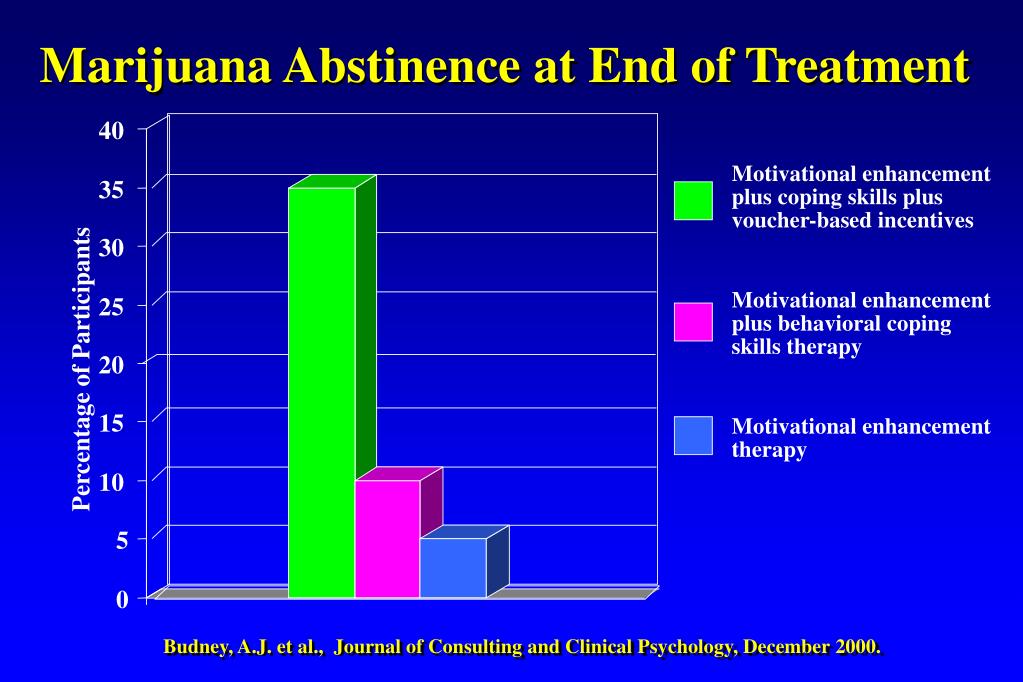 Marijuana Abstinence at End of Treatment

Percentage of Participants

40
35
30
25
20
15
10
5
0

Motivational enhancement plus coping skills plus voucher-based incentives

Motivational enhancement plus behavioral coping skills therapy

Motivational enhancement therapy

Budney, A.J. et al., Journal of Consulting and Clinical Psychology, December 2000.